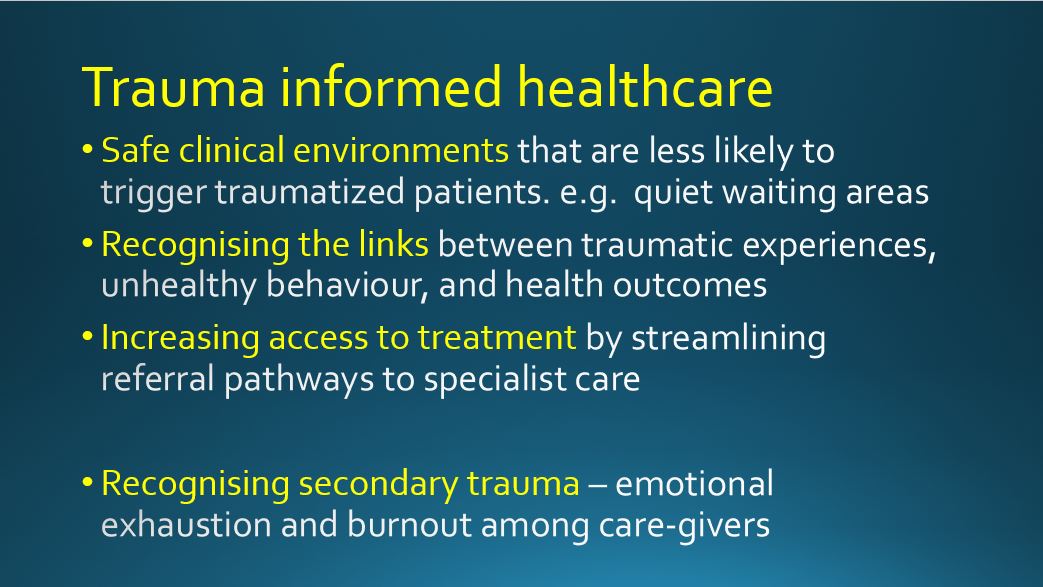 Trauma informed healthcare

• Safe clinical environments that are less likely to trigger traumatized patients. e.g. quiet waiting areas

• Recognising the links between traumatic experiences, unhealthy behaviour, and health outcomes

• Increasing access to treatment by streamlining referral pathways to specialist care

• Recognising secondary trauma – emotional exhaustion and burnout among care-givers